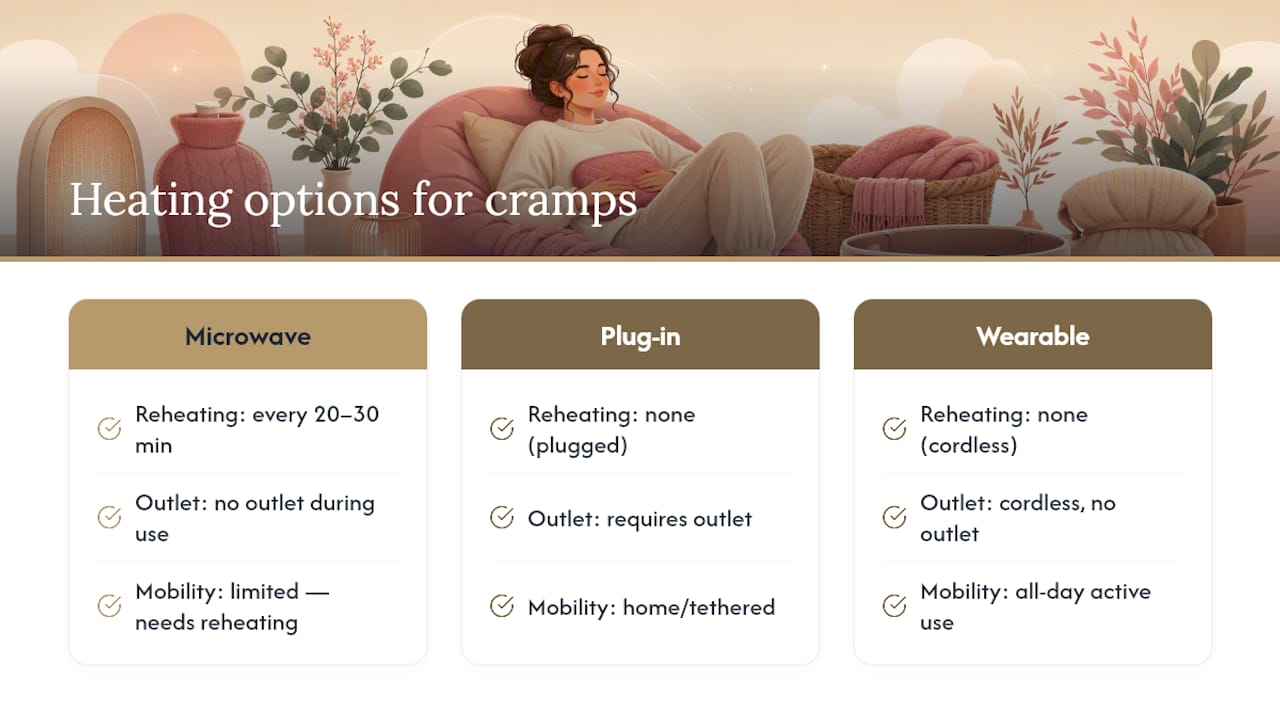 Heating options for cramps

Microwave

Reheating: every 20–30 min

Outlet: no outlet during use

Mobility: limited — needs reheating

Plug-in

Reheating: none (plugged)

Outlet: requires outlet

Mobility: home/tethered

Wearable

Reheating: none (cordless)

Outlet: cordless, no outlet

Mobility: all-day active use